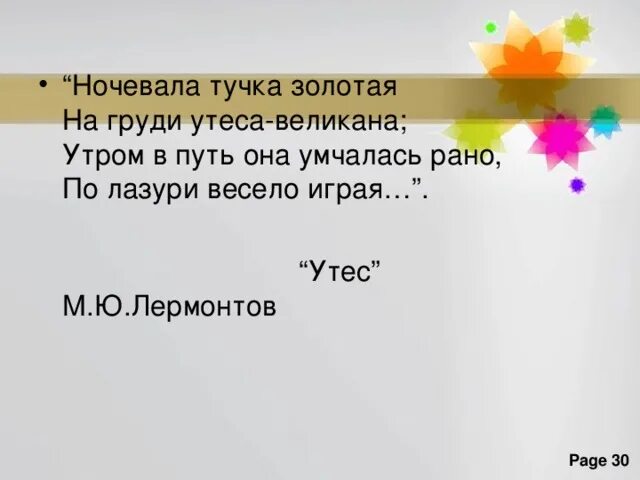 • “Ночевала тучка золотая
На груди утеса-великана;
Утром в путь она умчалась рано,
По лазури весело играя…”.

“Утес”
М.Ю.Лермонтов

Page 30